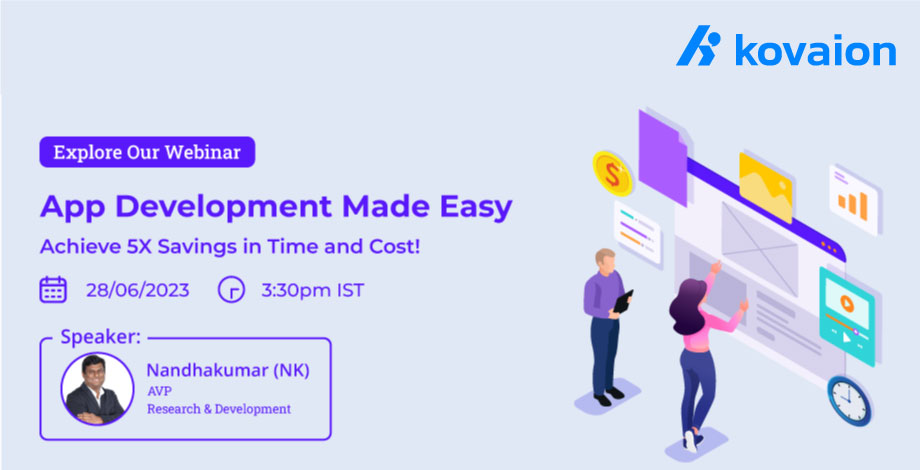 kovaion

Explore Our Webinar

App Development Made Easy

Achieve 5X Savings in Time and Cost!

28/06/2023 3:30pm IST

Speaker:

Nandhakumar (NK)
AVP
Research & Development